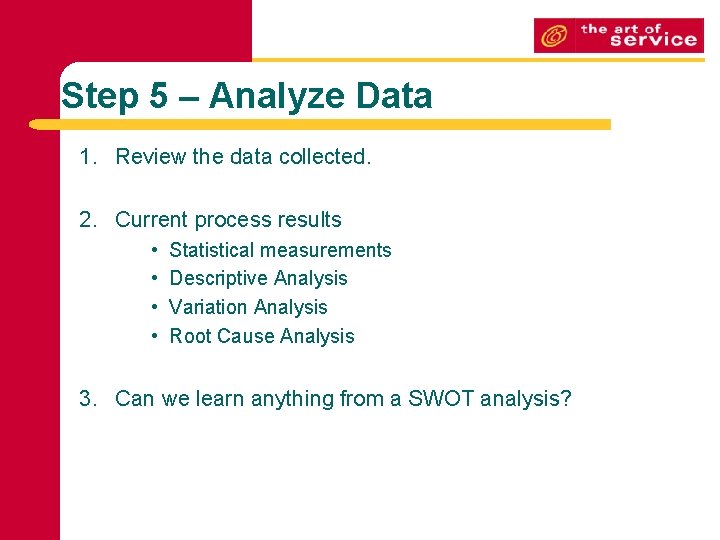 the art of service

Step 5 – Analyze Data

1. Review the data collected.

2. Current process results
• Statistical measurements
• Descriptive Analysis
• Variation Analysis
• Root Cause Analysis

3. Can we learn anything from a SWOT analysis?